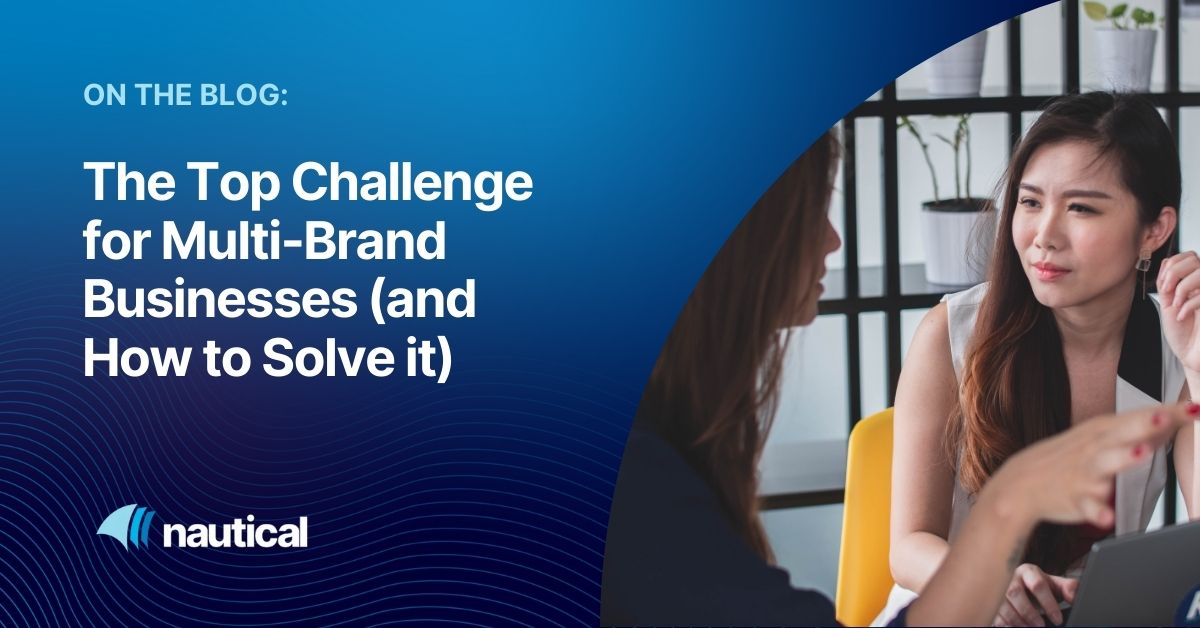 ON THE BLOG:

The Top Challenge for Multi-Brand Businesses (and How to Solve it)

nautical